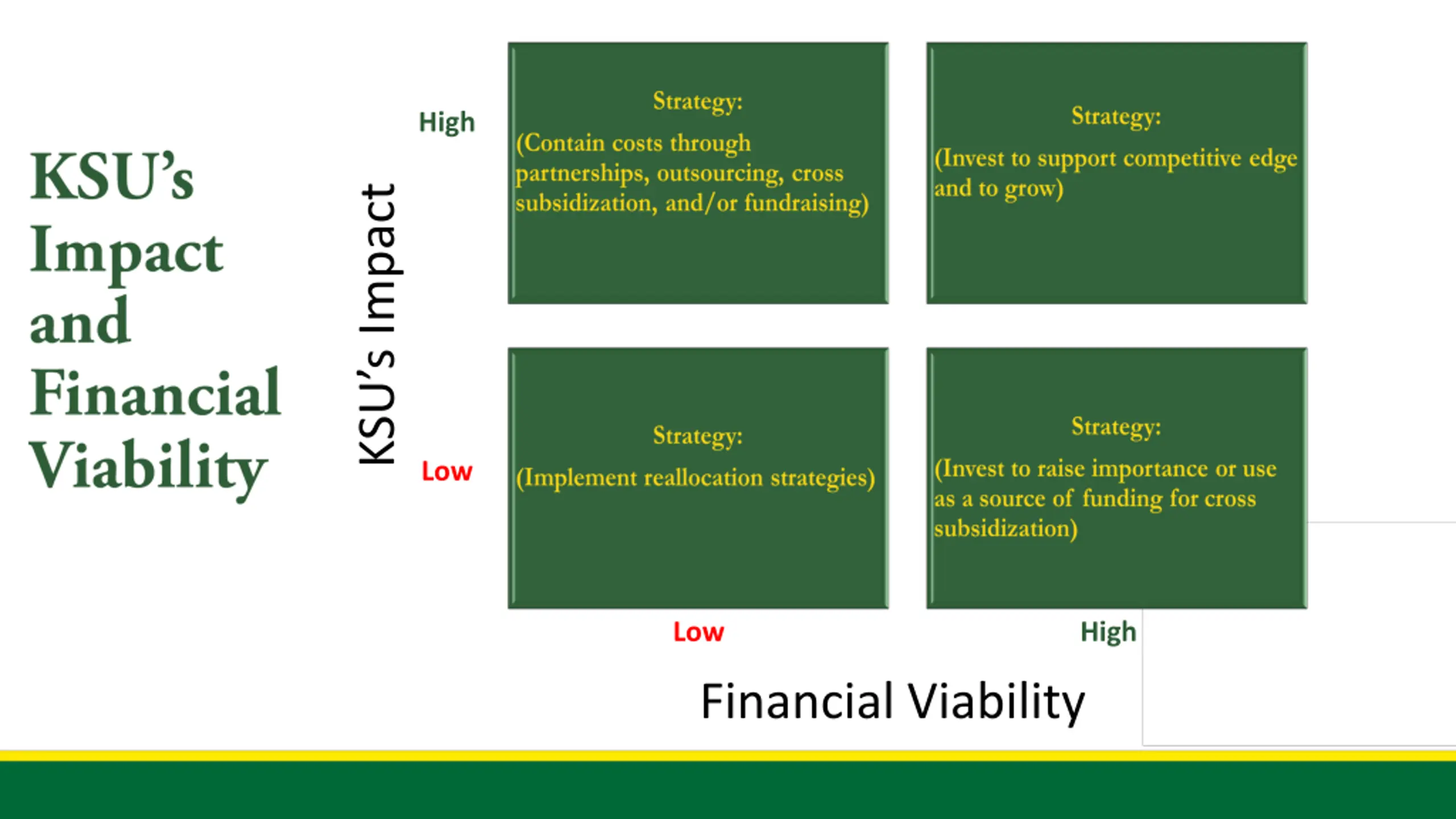 KSU's Impact and Financial Viability

KSU's Impact

High

Strategy:

(Contain costs through partnerships, outsourcing, cross subsidization, and/or fundraising)

Strategy:

(Invest to support competitive edge and to grow)

Low

Strategy:

(Implement reallocation strategies)

Strategy:

(Invest to raise importance or use as a source of funding for cross subsidization)

Low

High

Financial Viability